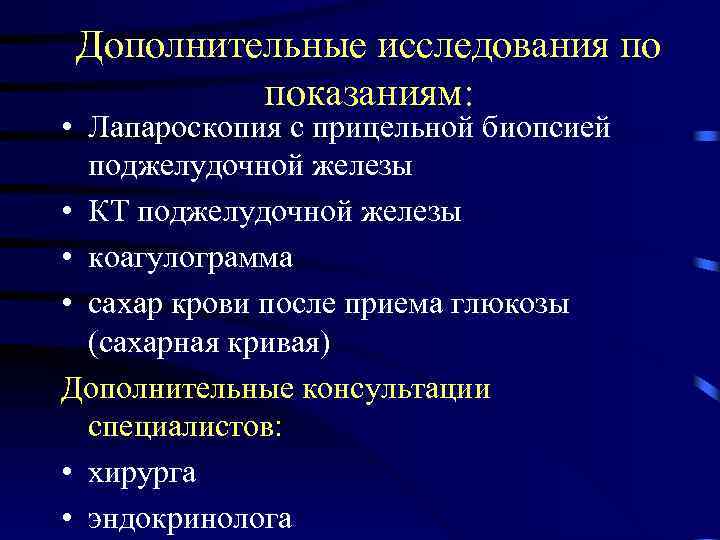 Дополнительные исследования по показаниям:

• Лапароскопия с прицельной биопсией поджелудочной железы
• КТ поджелудочной железы
• коагулограмма
• сахар крови после приема глюкозы (сахарная кривая)

Дополнительные консультации специалистов:

• хирурга
• эндокринолога